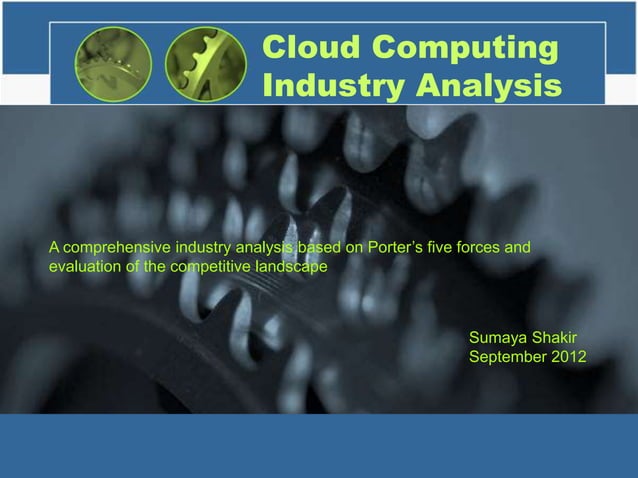 Cloud Computing Industry Analysis

A comprehensive industry analysis based on Porter's five forces and evaluation of the competitive landscape

Sumaya Shakir
September 2012